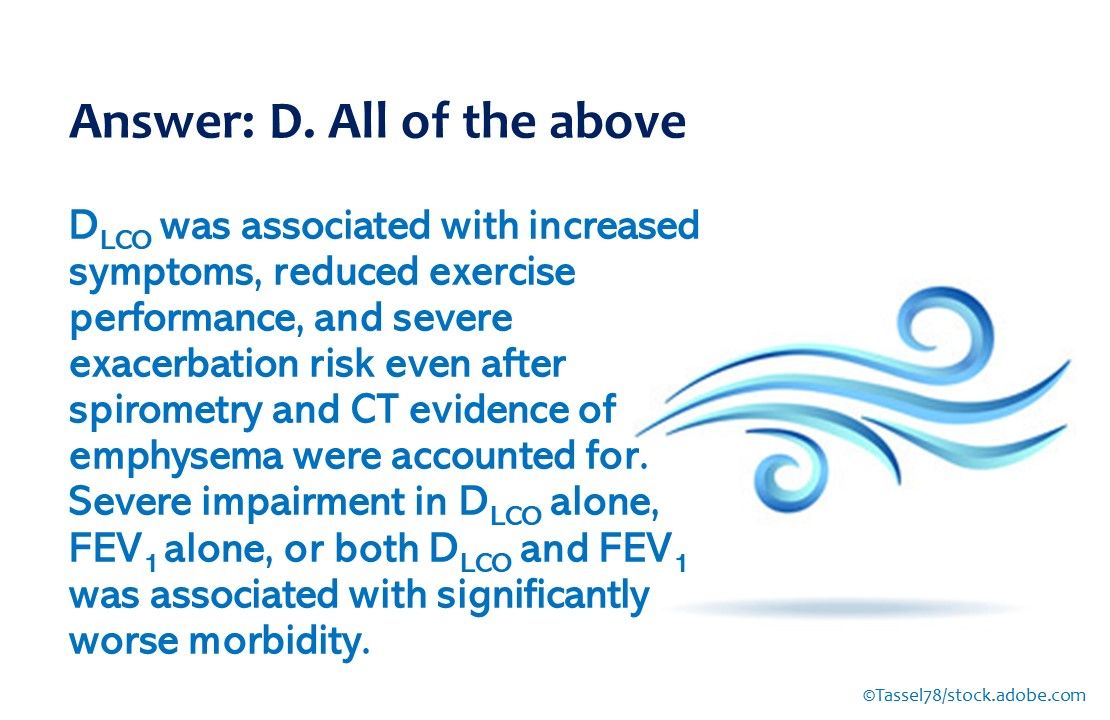 Answer: D. All of the above

$D_{LCO}$ was associated with increased symptoms, reduced exercise performance, and severe exacerbation risk even after spirometry and CT evidence of emphysema were accounted for. Severe impairment in $D_{LCO}$ alone, $FEV_1$ alone, or both $D_{LCO}$ and $FEV_1$ was associated with significantly worse morbidity.

©Tassel78/stock.adobe.com